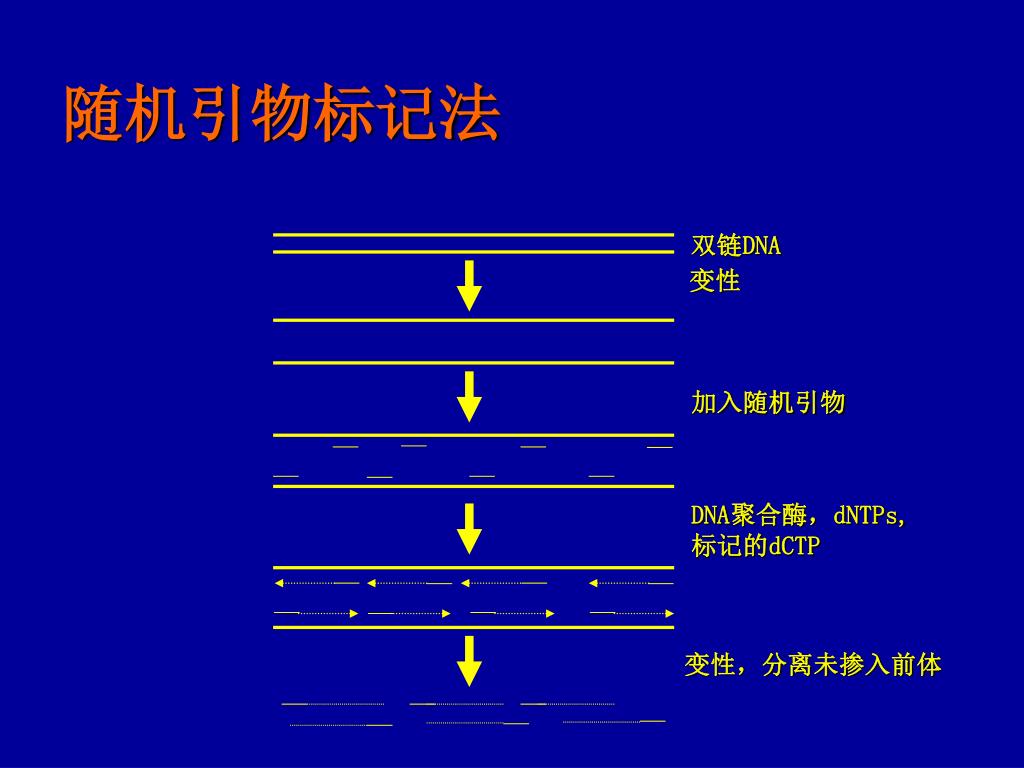 随机引物标记法

双链DNA

变性

加入随机引物

DNA聚合酶，dNTPs,
标记的dCTP

变性，分离未掺入前体